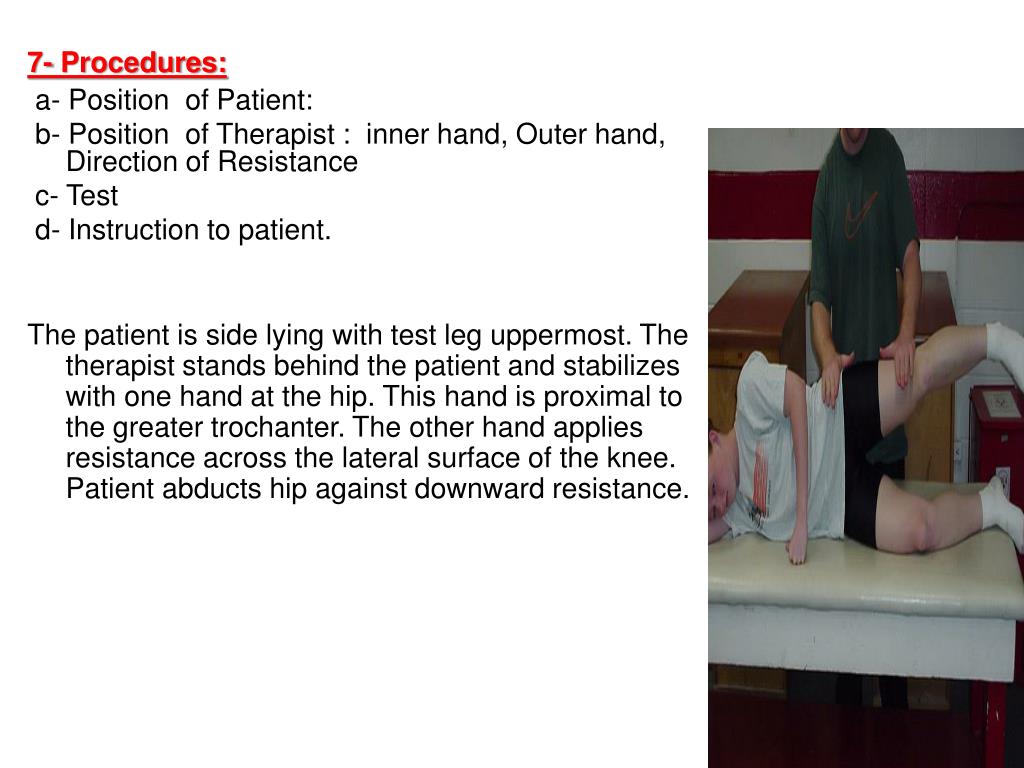 7- Procedures:

a- Position of Patient:

b- Position of Therapist : inner hand, Outer hand, Direction of Resistance

c- Test

d- Instruction to patient.

The patient is side lying with test leg uppermost. The therapist stands behind the patient and stabilizes with one hand at the hip. This hand is proximal to the greater trochanter. The other hand applies resistance across the lateral surface of the knee. Patient abducts hip against downward resistance.